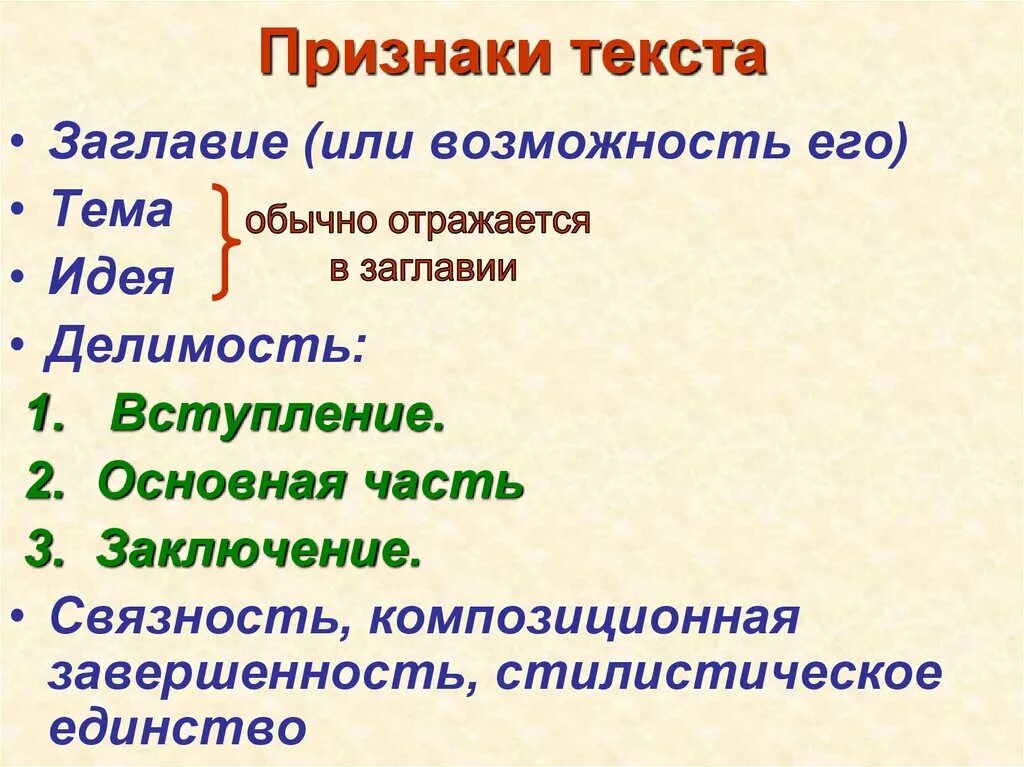 Признаки текста

• Заглавие (или возможность его)
• Тема
• Идея
обычно отражается в заглавии
• Делимость:
1. Вступление.
2. Основная часть
3. Заключение.
• Связность, композиционная завершенность, стилистическое единство